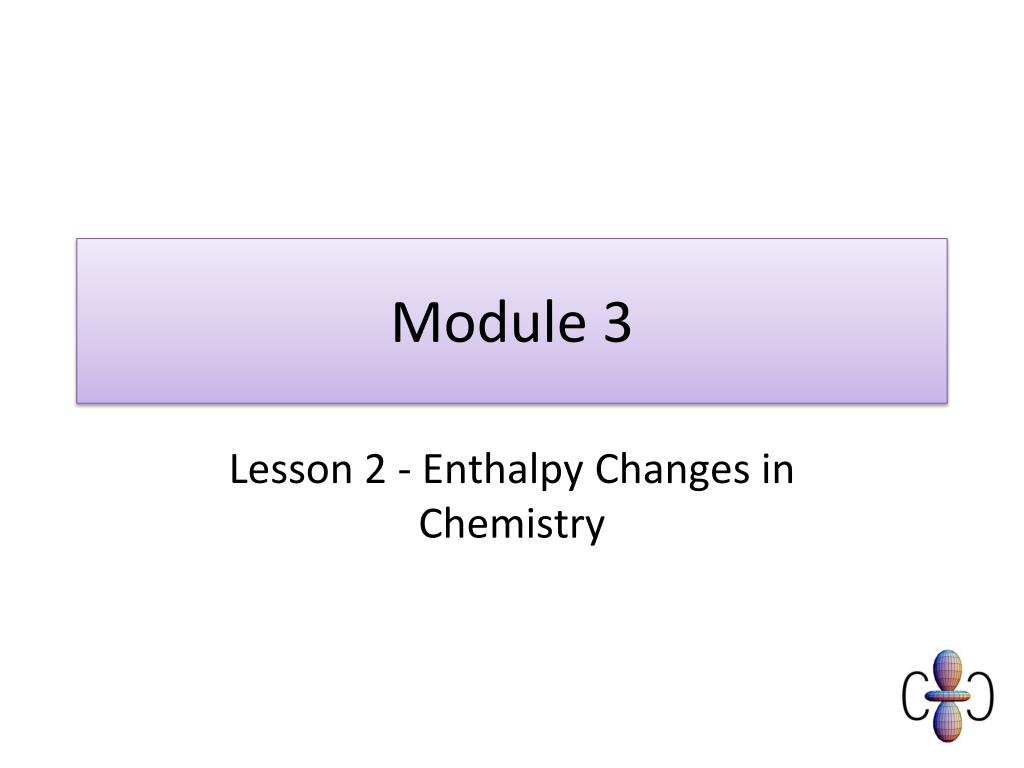 Module 3

Lesson 2 - Enthalpy Changes in Chemistry